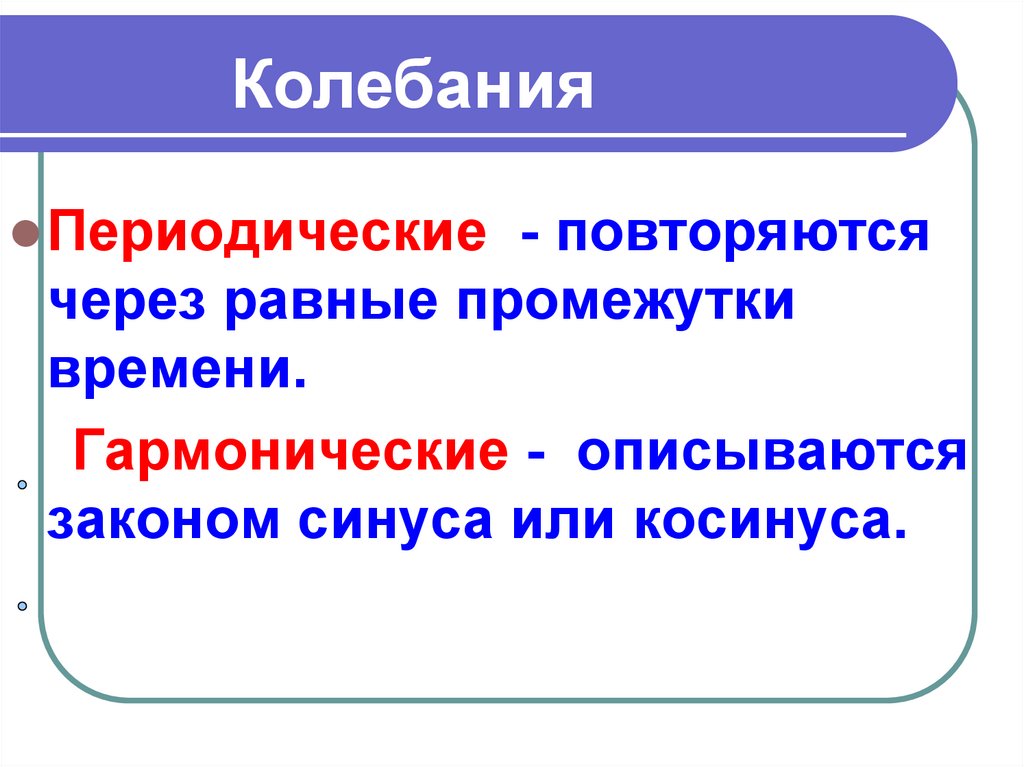 Колебания

Периодические - повторяются через равные промежутки времени.

Гармонические - описываются законом синуса или косинуса.